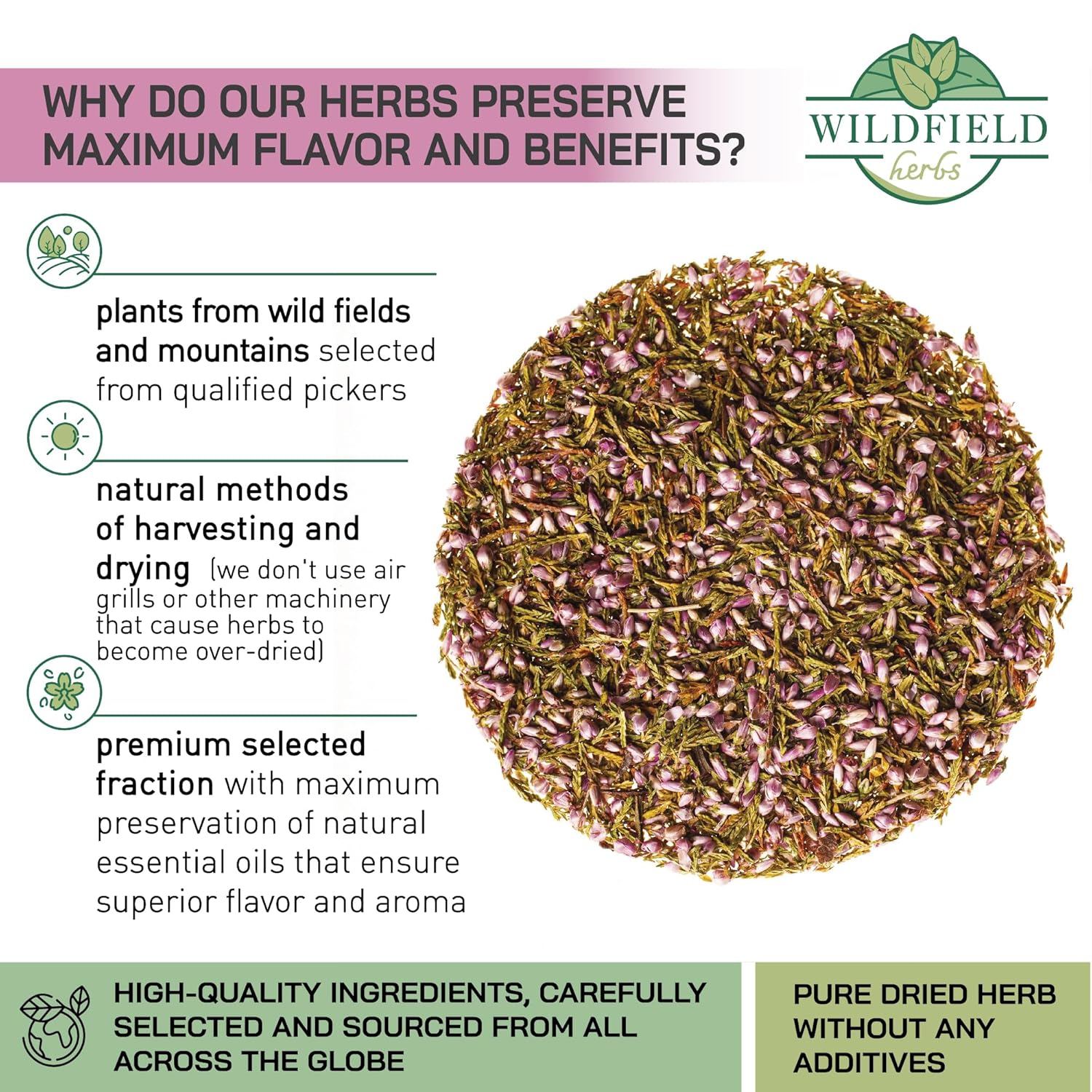 WHY DO OUR HERBS PRESERVE MAXIMUM FLAVOR AND BENEFITS?

WILDFIELD herbs

plants from wild fields and mountains selected from qualified pickers

natural methods of harvesting and drying (we don't use air grills or other machinery that cause herbs to become over-dried)

premium selected fraction with maximum preservation of natural essential oils that ensure superior flavor and aroma

HIGH-QUALITY INGREDIENTS, CAREFULLY SELECTED AND SOURCED FROM ALL ACROSS THE GLOBE

PURE DRIED HERB WITHOUT ANY ADDITIVES